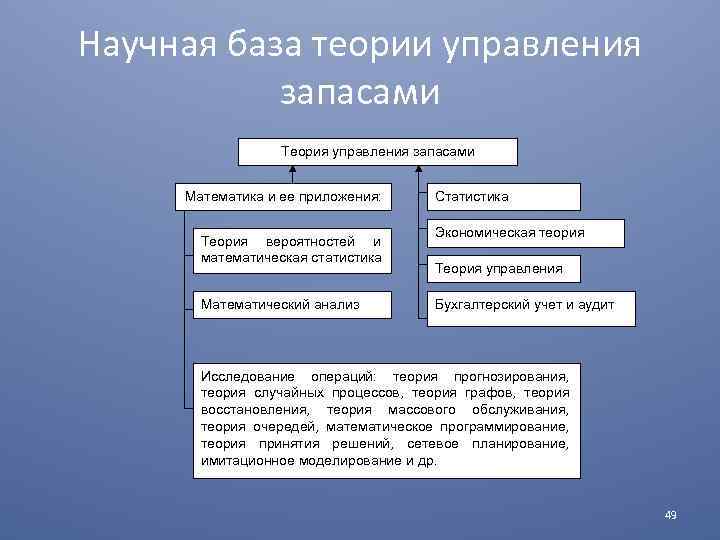 Научная база теории управления запасами

Теория управления запасами

Математика и ее приложения:

Теория вероятностей и математическая статистика

Математический анализ

Исследование операций: теория прогнозирования, теория случайных процессов, теория графов, теория восстановления, теория массового обслуживания, теория очередей, математическое программирование, теория принятия решений, сетевое планирование, имитационное моделирование и др.

Статистика

Экономическая теория

Теория управления

Бухгалтерский учет и аудит

49